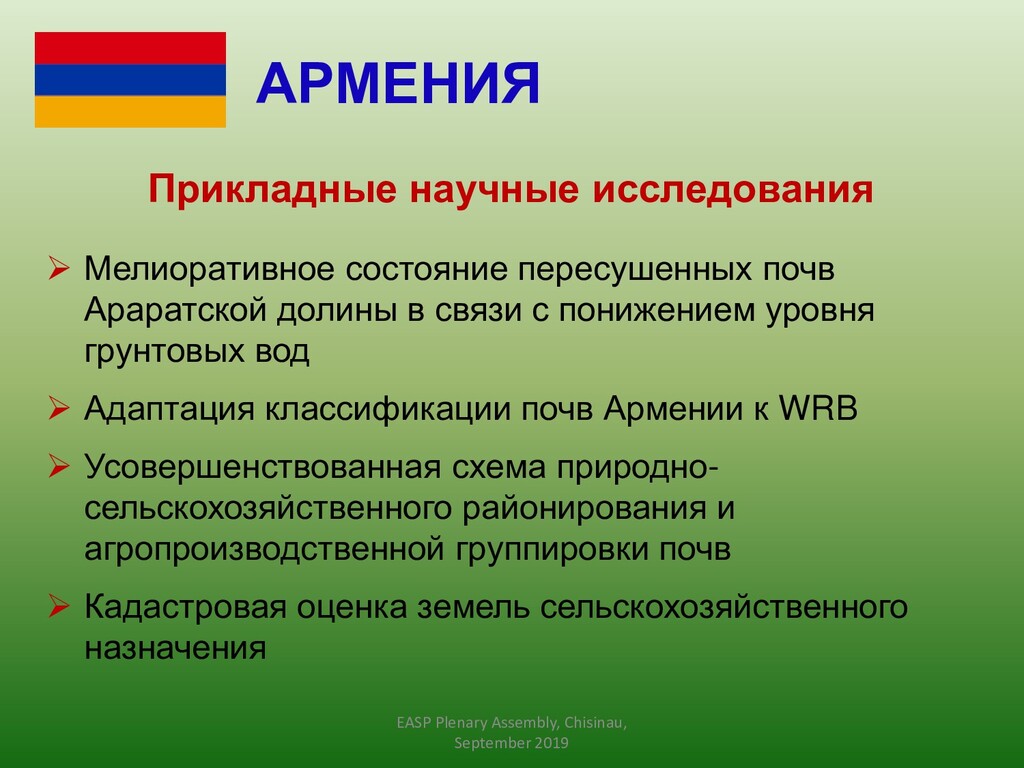 АРМЕНИЯ

Прикладные научные исследования

➢ Мелиоративное состояние пересушенных почв Араратской долины в связи с понижением уровня грунтовых вод

➢ Адаптация классификации почв Армении к WRB

➢ Усовершенствованная схема природно-сельскохозяйственного районирования и агропроизводственной группировки почв

➢ Кадастровая оценка земель сельскохозяйственного назначения

EASP Plenary Assembly, Chisinau, September 2019